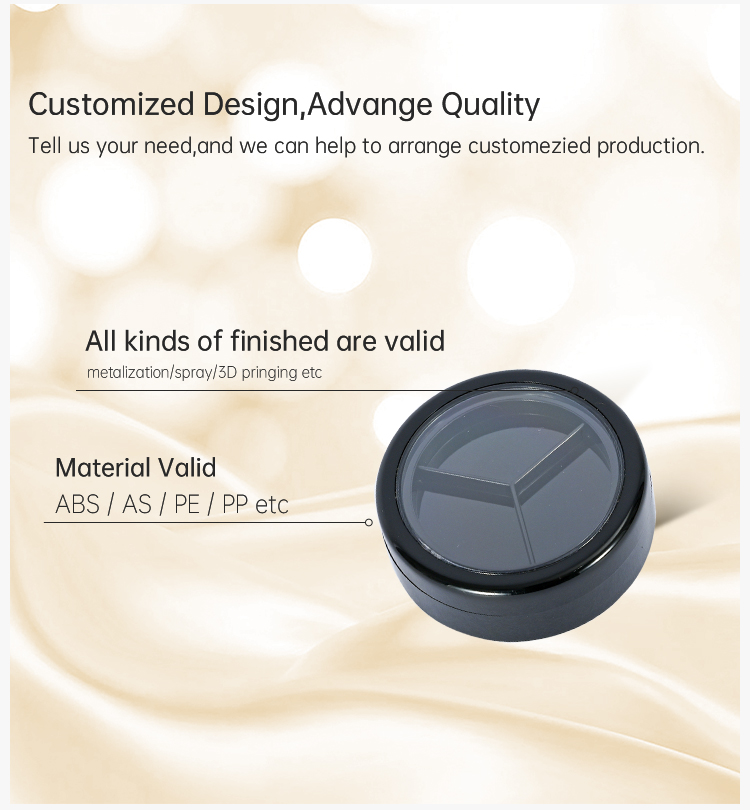 Customized Design,Advange Quality

Tell us your need,and we can help to arrange customezied production.

All kinds of finished are valid

metalization/spray/3D pringing etc

Material Valid

ABS / AS / PE / PP etc